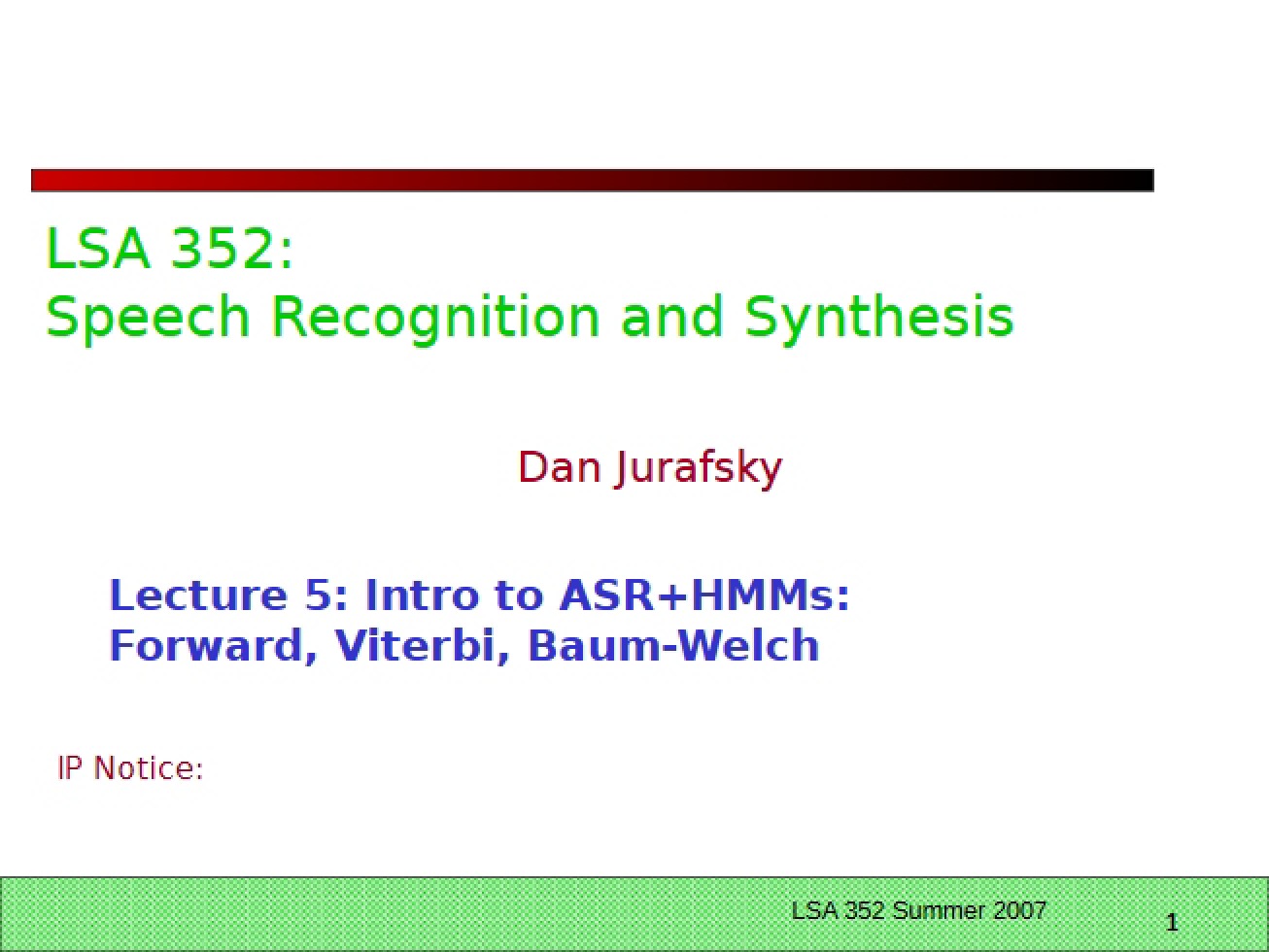 LSA 352:
Speech Recognition and Synthesis

Dan Jurafsky

Lecture 5: Intro to ASR+HMMs:
Forward, Viterbi, Baum-Welch

IP Notice:

LSA 352 Summer 2007

1